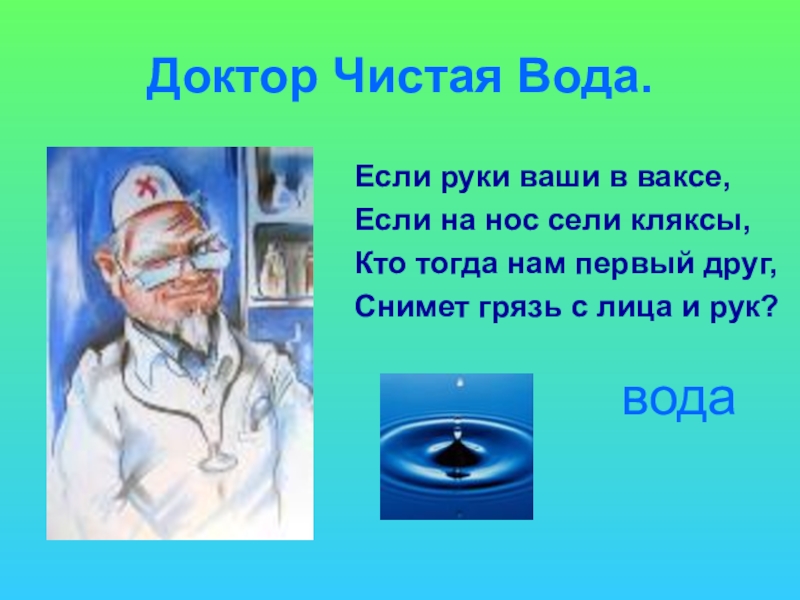 Доктор Чистая Вода.

Если руки ваши в ваксе,
Если на нос сели кляксы,
Кто тогда нам первый друг,
Снимет грязь с лица и рук?

вода